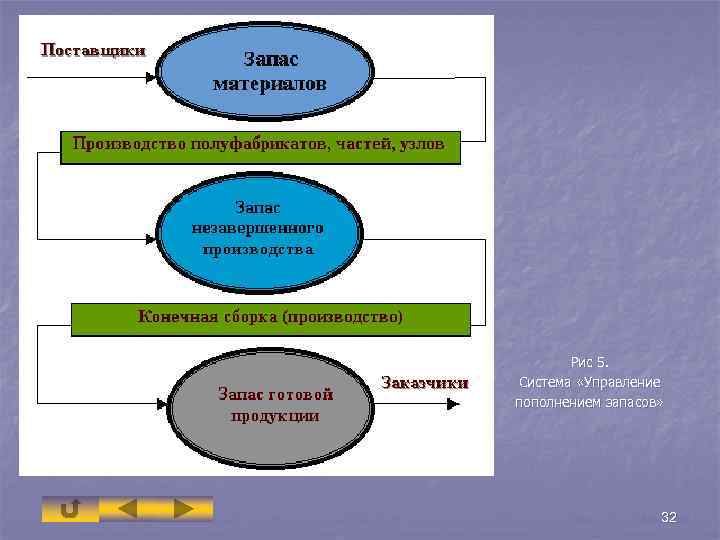 Поставщики

Запас материалов

Производство полуфабрикатов, частей, узлов

Запас незавершенного производства

Конечная сборка (производство)

Запас готовой продукции

Заказчики

Рис 5.
Система «Управление пополнением запасов»

32